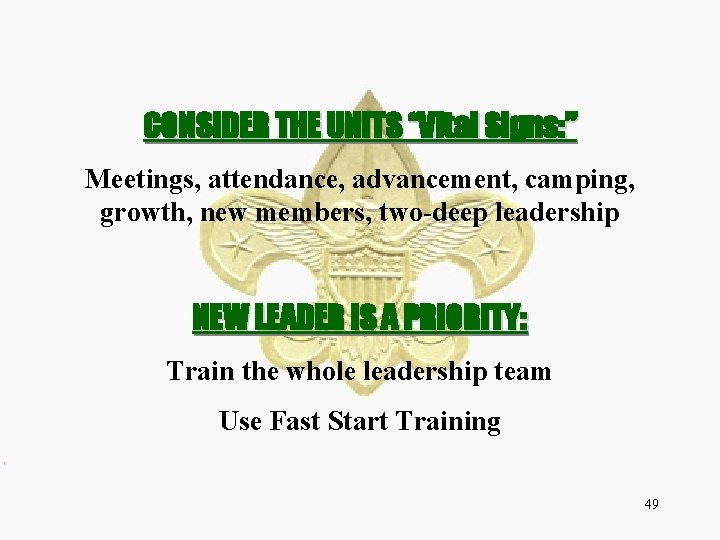 CONSIDER THE UNITS "Vital Signs:"

Meetings, attendance, advancement, camping, growth, new members, two-deep leadership

NEW LEADER IS A PRIORITY:

Train the whole leadership team

Use Fast Start Training

49